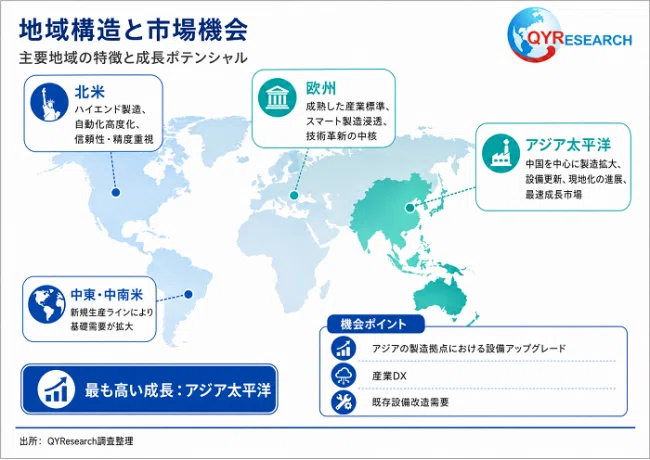 地域構造と市場機会
主要地域の特徴と成長ポテンシャル

QYRESEARCH

北米
ハイエンド製造、自動化高度化、信頼性・精度重視

欧州
成熟した産業標準、スマート製造浸透、技術革新の中核

アジア太平洋
中国を中心に製造拡大、設備更新、現地化の進展、最速成長市場

中東・中南米
新規生産ラインにより基礎需要が拡大

最も高い成長：アジア太平洋

機会ポイント
アジアの製造拠点における設備アップグレード
産業DX
既存設備改造需要

出所： QYResearch調査整理